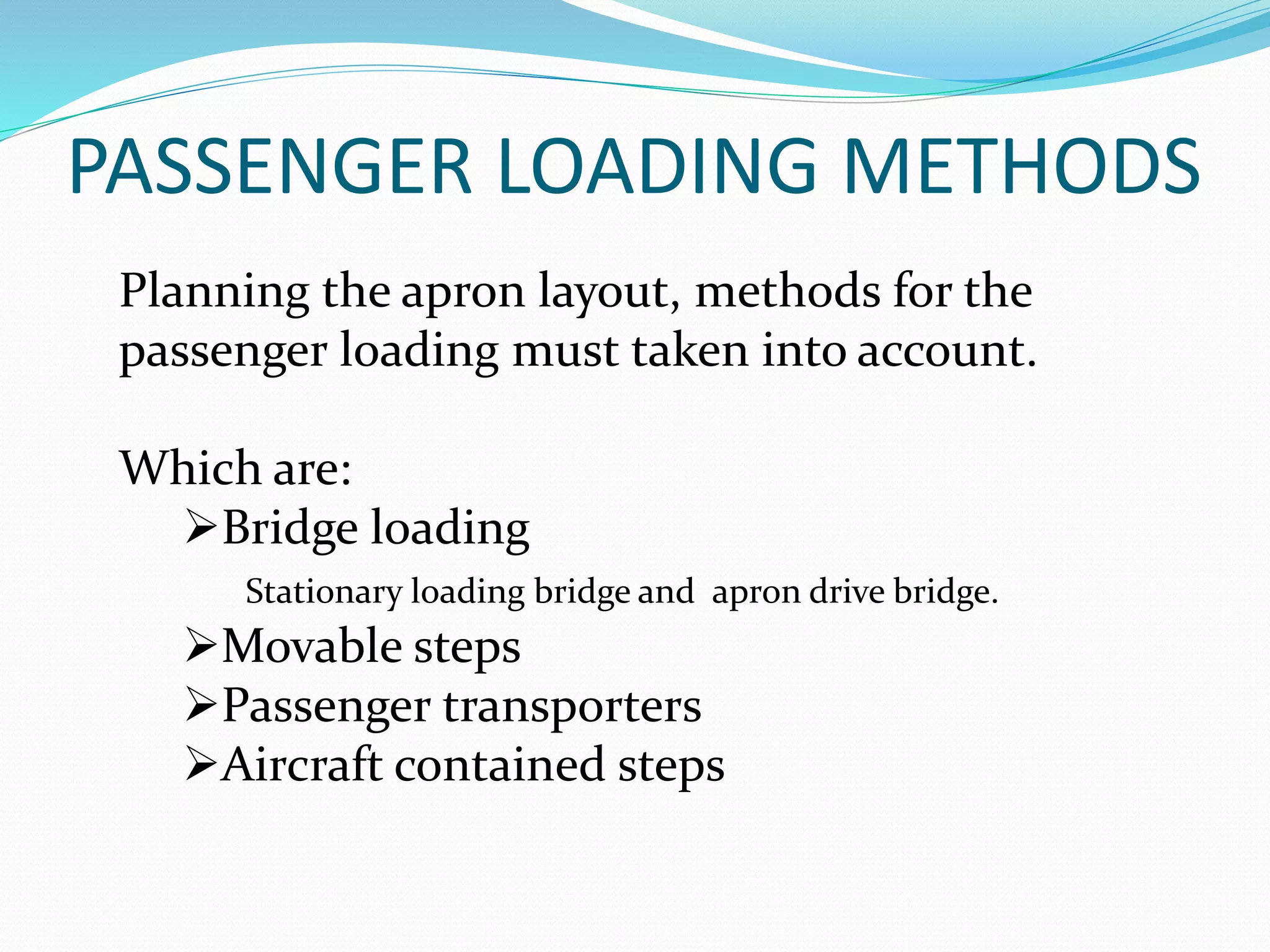 PASSENGER LOADING METHODS

Planning the apron layout, methods for the passenger loading must taken into account.

Which are:

➢Bridge loading

Stationary loading bridge and apron drive bridge.

➢Movable steps

➢Passenger transporters

➢Aircraft contained steps